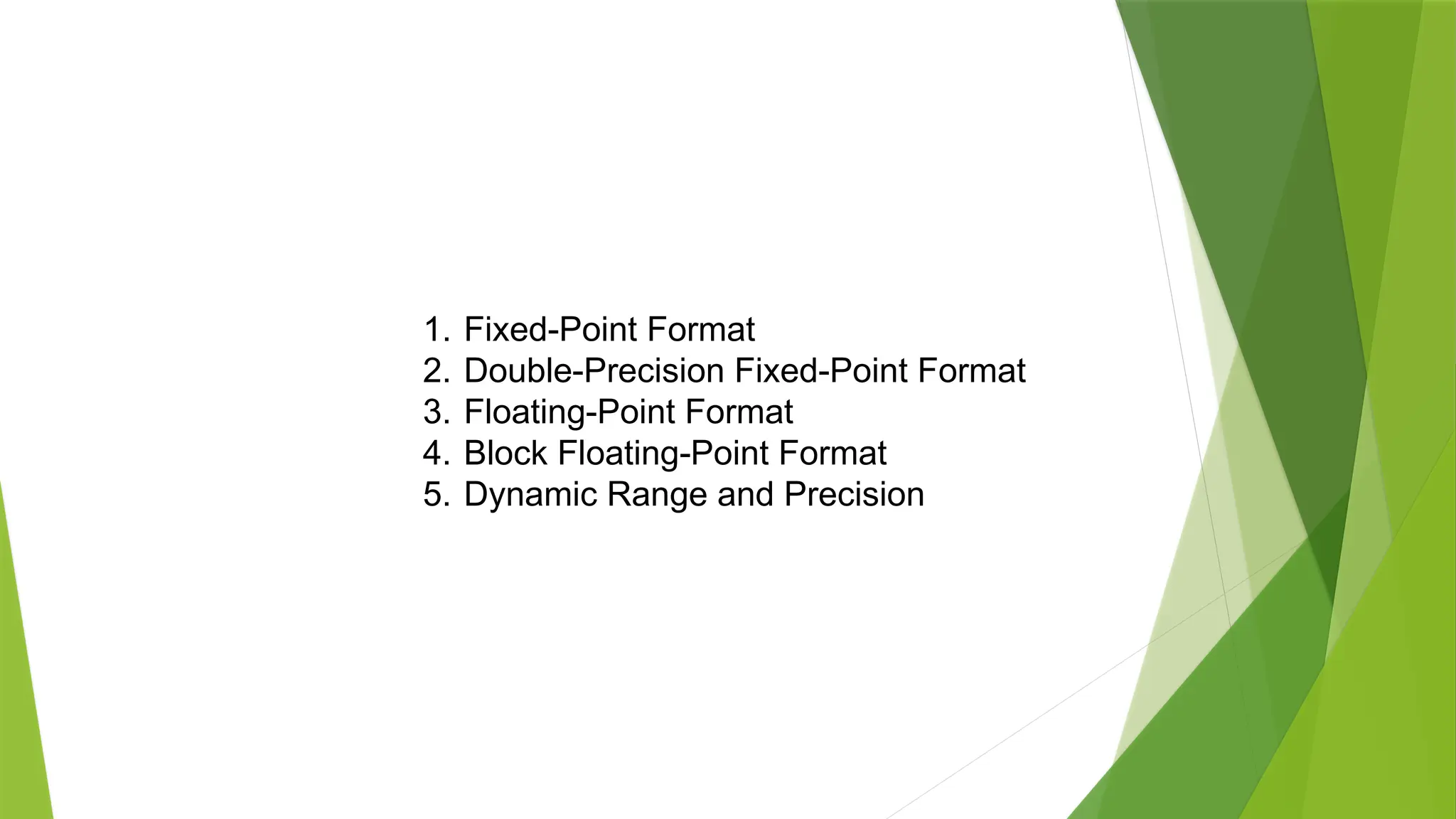 1. Fixed-Point Format
2. Double-Precision Fixed-Point Format
3. Floating-Point Format
4. Block Floating-Point Format
5. Dynamic Range and Precision